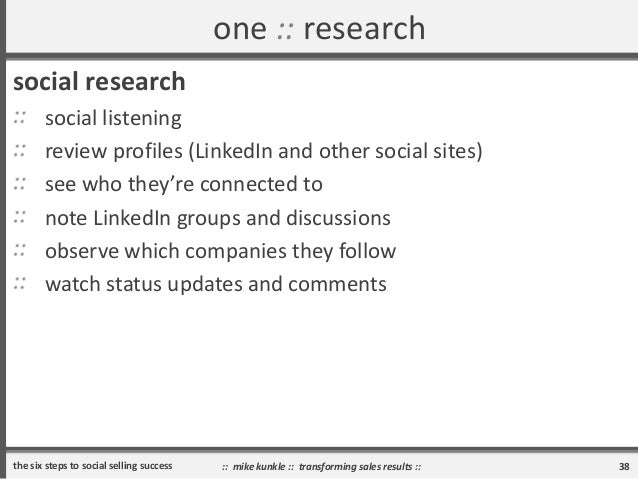 one :: research

social research

:: social listening
:: review profiles (LinkedIn and other social sites)
:: see who they're connected to
:: note LinkedIn groups and discussions
:: observe which companies they follow
:: watch status updates and comments

the six steps to social selling success

:: mike kunkle :: transforming sales results ::

38